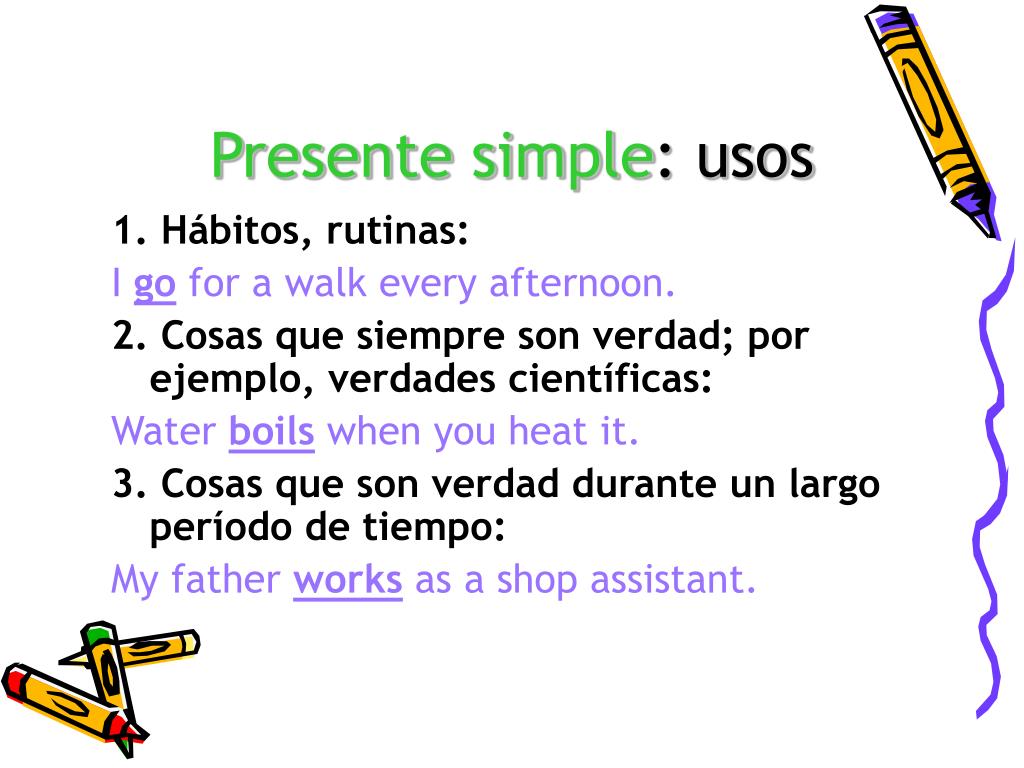 Presente simple: usos

1. Hábitos, rutinas:

I go for a walk every afternoon.

2. Cosas que siempre son verdad; por ejemplo, verdades científicas:

Water boils when you heat it.

3. Cosas que son verdad durante un largo período de tiempo:

My father works as a shop assistant.